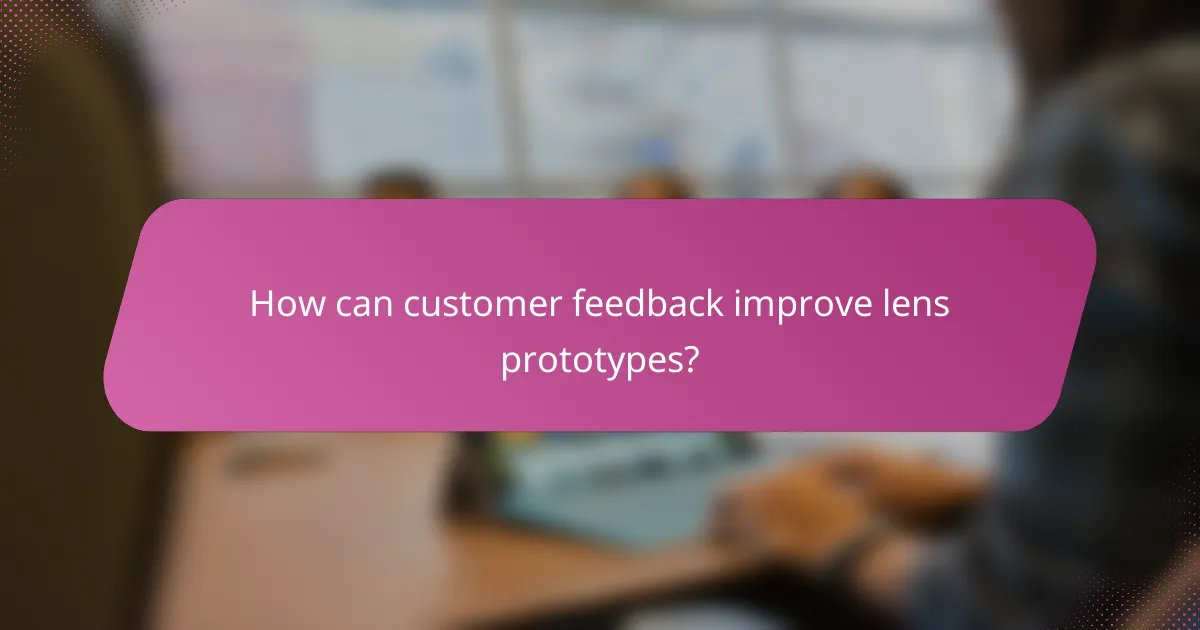 How can customer feedback improve lens prototypes?